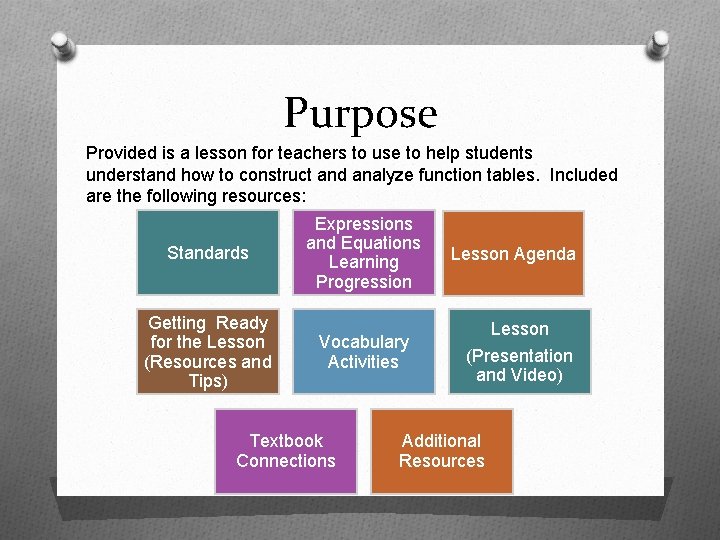 Purpose

Provided is a lesson for teachers to use to help students understand how to construct and analyze function tables. Included are the following resources:

Standards

Expressions and Equations Learning Progression

Lesson Agenda

Getting Ready for the Lesson (Resources and Tips)

Vocabulary Activities

Lesson (Presentation and Video)

Textbook Connections

Additional Resources